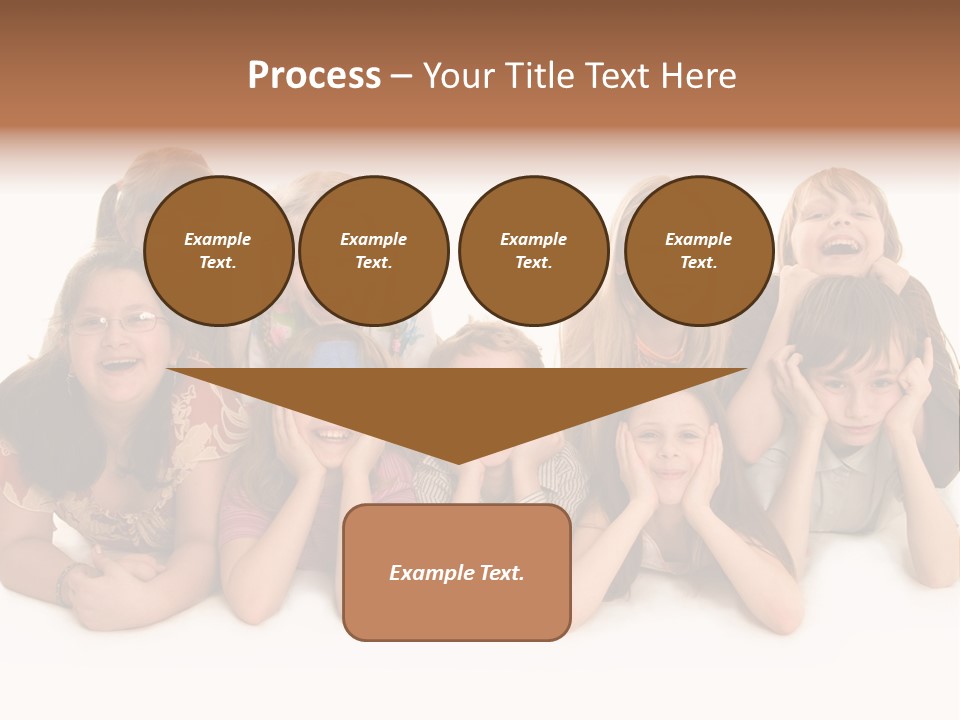 Process – Your Title Text Here

Example Text.

Example Text.

Example Text.

Example Text.

Example Text.